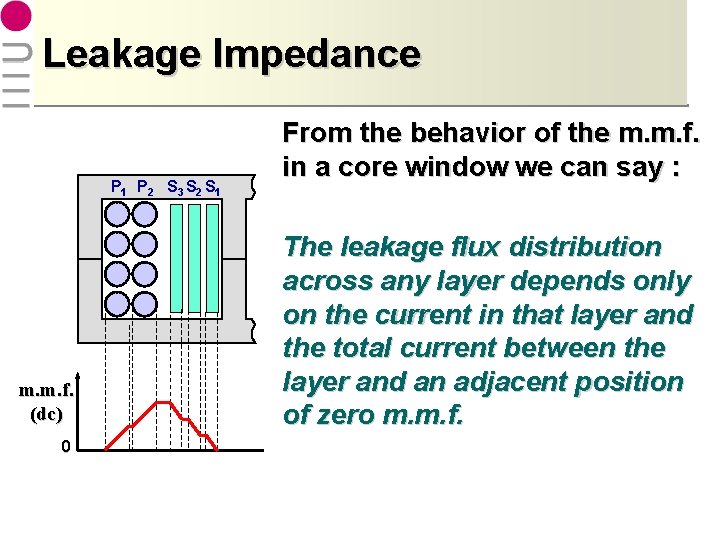 Leakage Impedance

From the behavior of the m.m.f. in a core window we can say :

The leakage flux distribution across any layer depends only on the current in that layer and the total current between the layer and an adjacent position of zero m.m.f.

$P_1$ $P_2$ $S_3$ $S_2$ $S_1$

m.m.f. (dc)

0